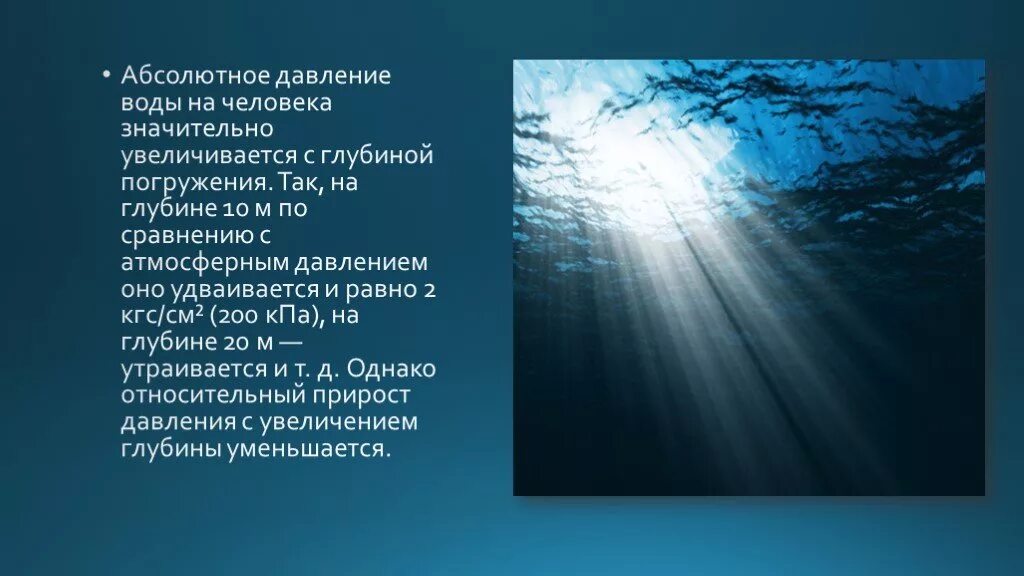 • Абсолютное давление воды на человека значительно увеличивается с глубиной погружения. Так, на глубине 10 м по сравнению с атмосферным давлением оно удваивается и равно 2 кгс/см² (200 кПа), на глубине 20 м — утраивается и т. д. Однако относительный прирост давления с увеличением глубины уменьшается.